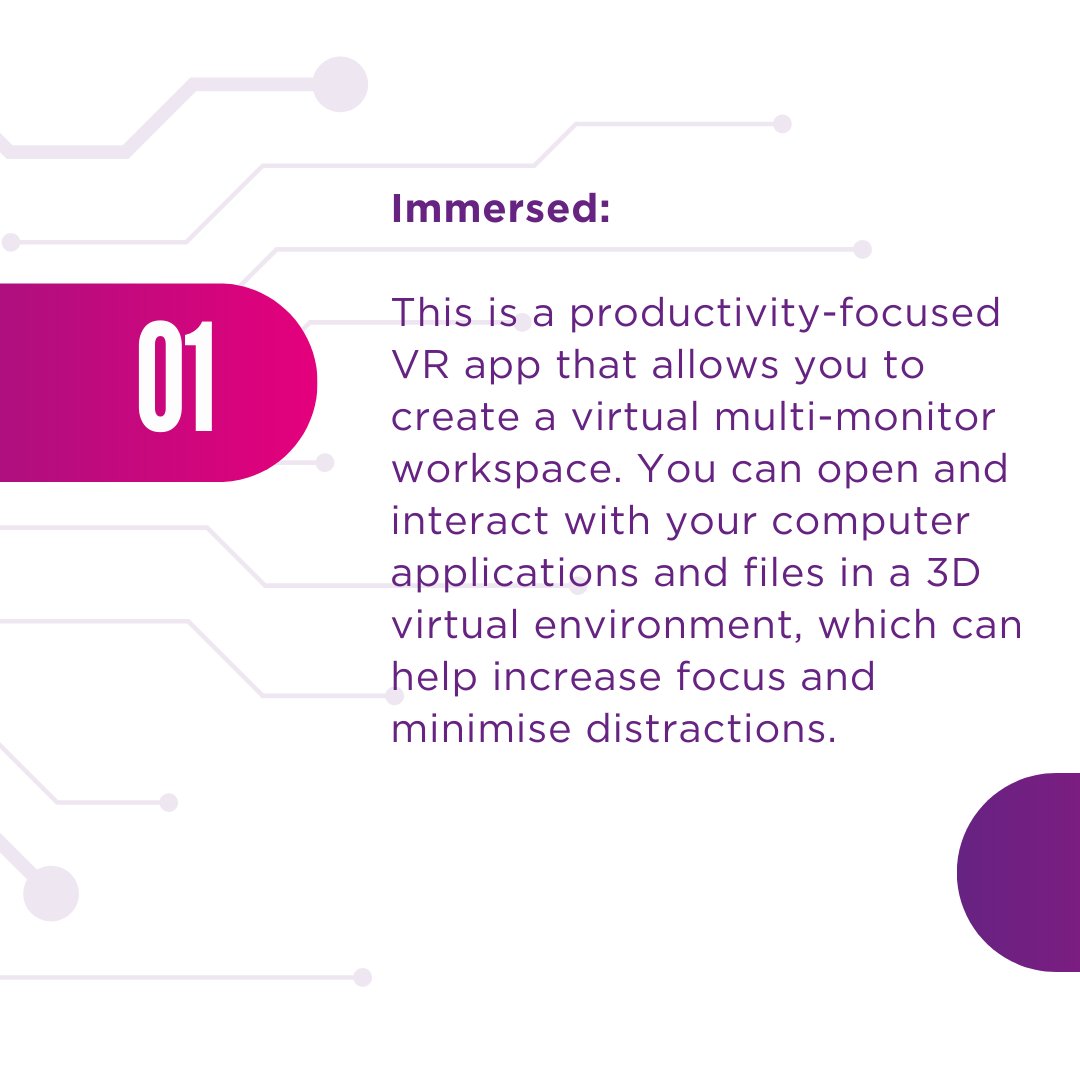 01

Immersed:

This is a productivity-focused VR app that allows you to create a virtual multi-monitor workspace. You can open and interact with your computer applications and files in a 3D virtual environment, which can help increase focus and minimise distractions.